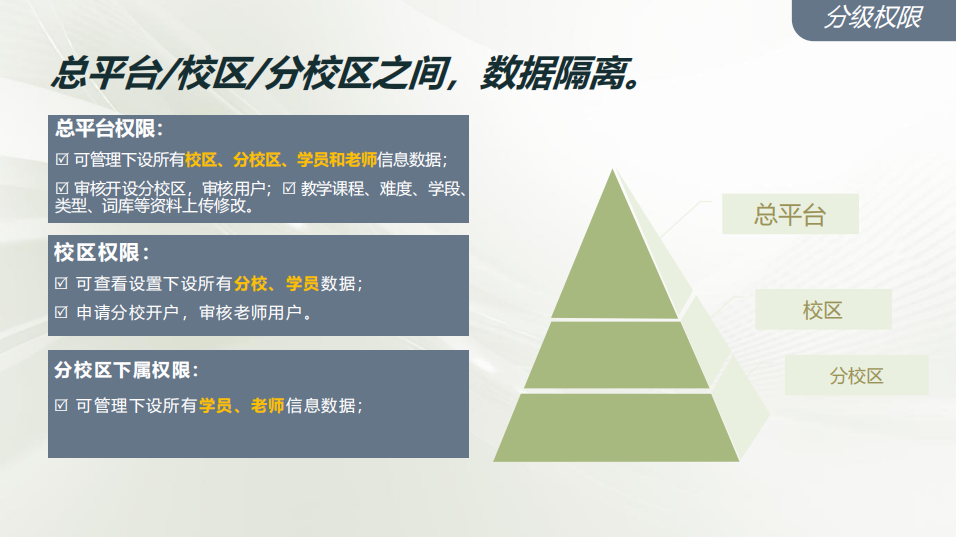 分级权限

总平台/校区/分校区之间，数据隔离。

总平台权限：

☑ 可管理下设所有校区、分校区、学员和老师信息数据；

☑ 审核开设分校区，审核用户；☑ 教学课程、难度、学段、类型、词库等资料上传修改。

校区权限：

☑ 可查看设置下设所有分校、学员数据；

☑ 申请分校开户，审核老师用户。

分校区下属权限：

☑ 可管理下设所有学员、老师信息数据；

总平台

校区

分校区